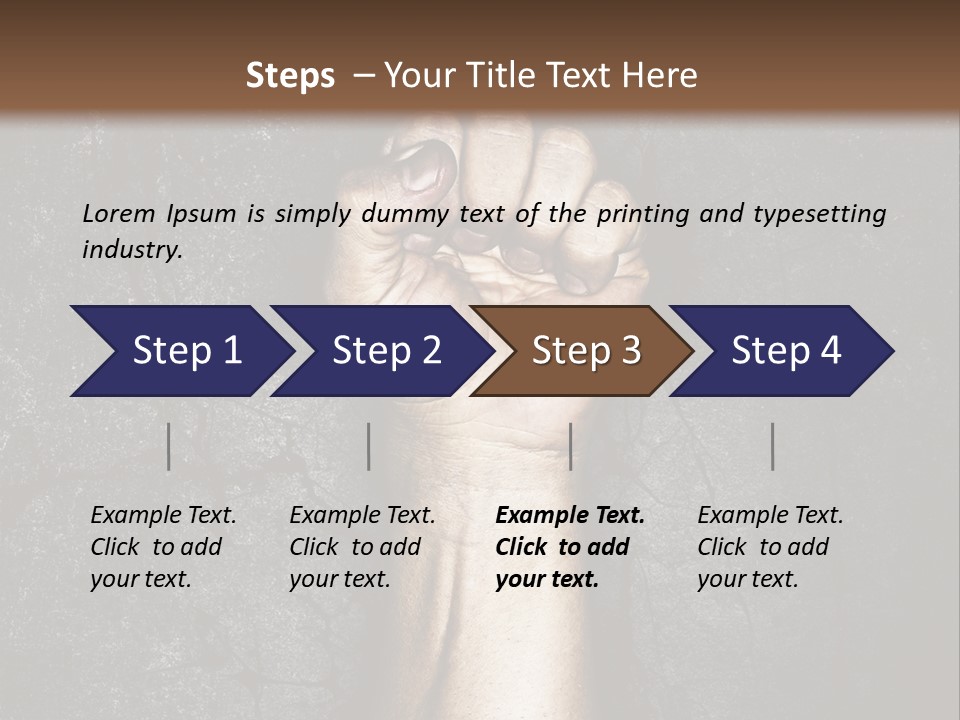 Steps – Your Title Text Here

Lorem Ipsum is simply dummy text of the printing and typesetting industry.

Step 1

Step 2

Step 3

Step 4

Example Text. Click to add your text.

Example Text. Click to add your text.

Example Text. Click to add your text.

Example Text. Click to add your text.